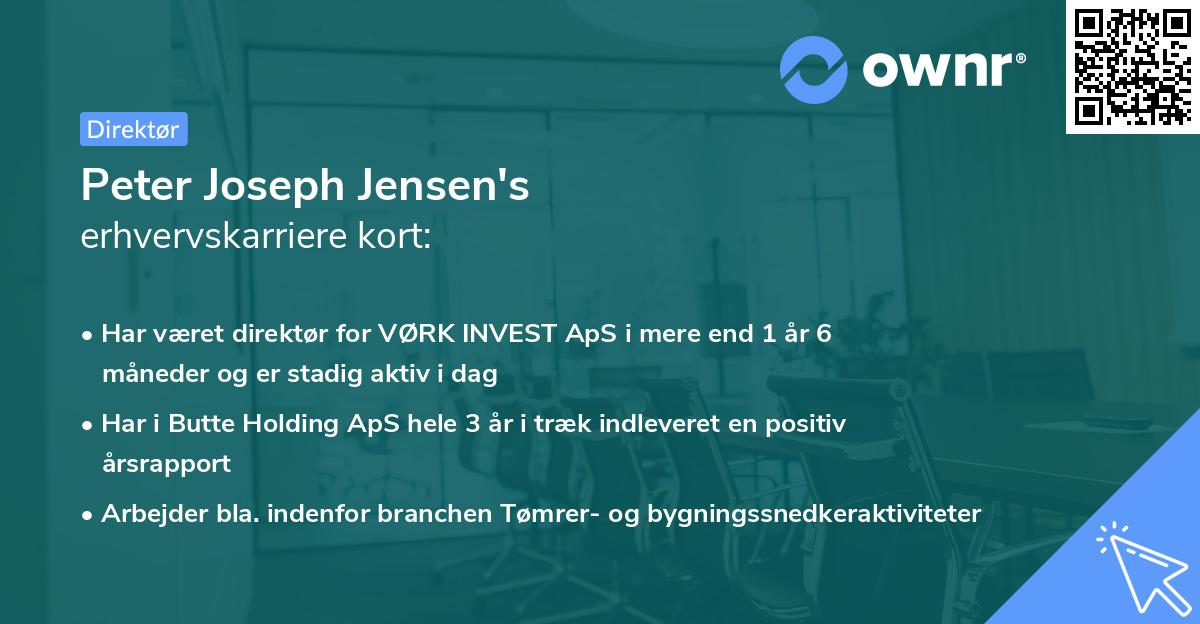 ownr®

Direktør

Peter Joseph Jensen's
erhvervskarriere kort:

• Har været direktør for VØRK INVEST ApS i mere end 1 år 6 måneder og er stadig aktiv i dag

• Har i Butte Holding ApS hele 3 år i træk indleveret en positiv årsrapport

• Arbejder bla. indenfor branchen Tømrer- og bygningssnedkeraktiviteter